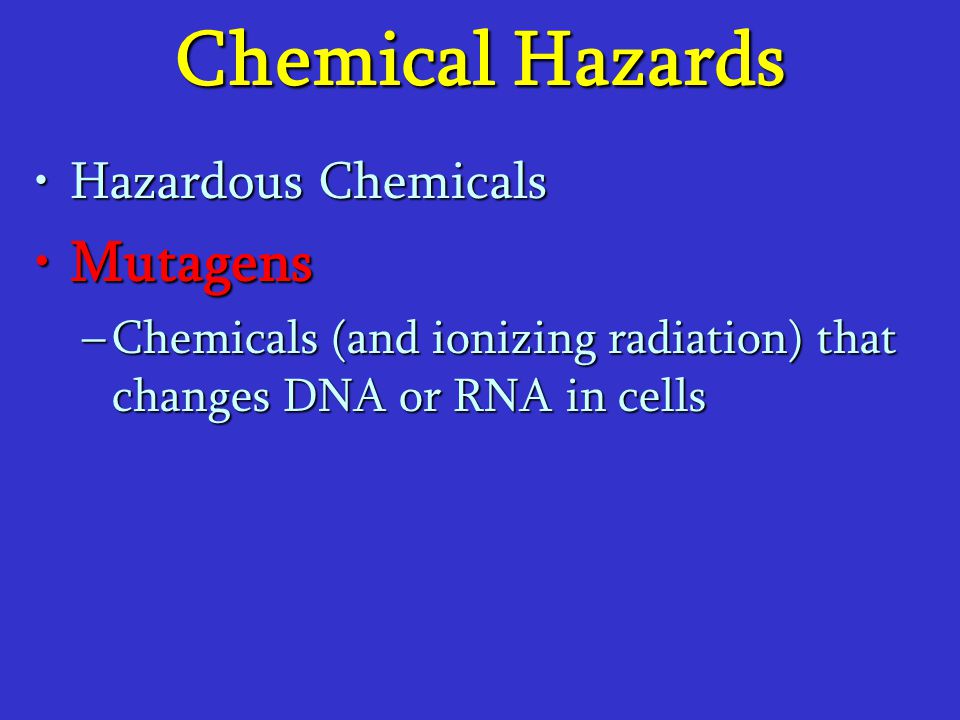 Chemical Hazards

• Hazardous Chemicals

• Mutagens

– Chemicals (and ionizing radiation) that changes DNA or RNA in cells